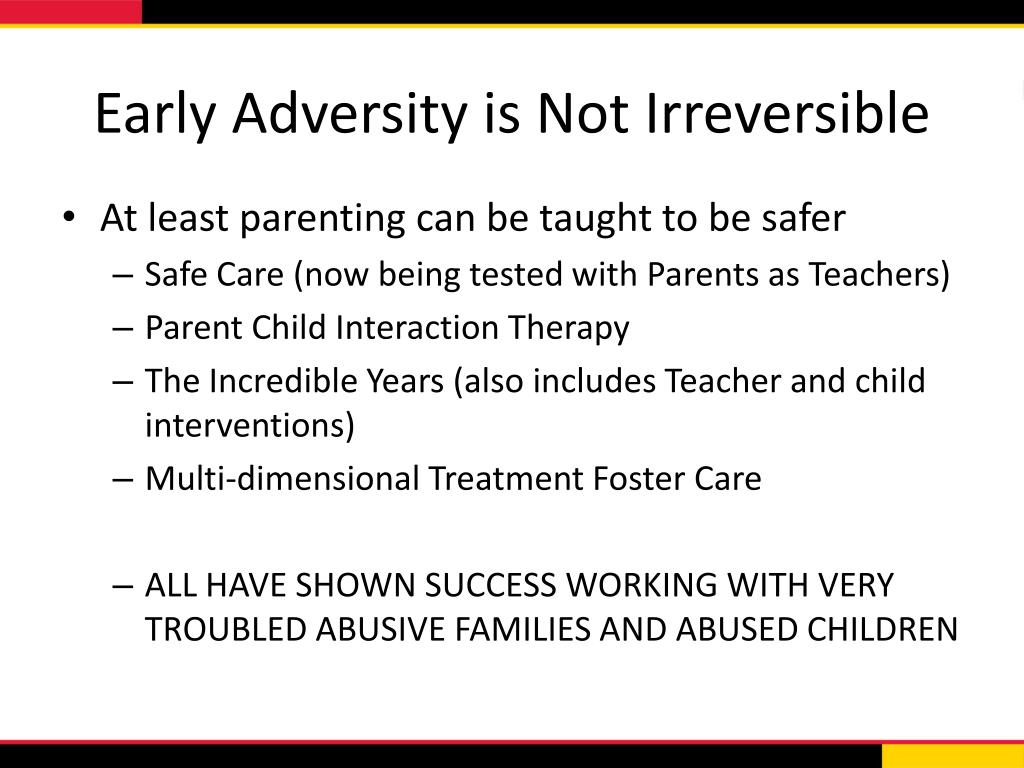 Early Adversity is Not Irreversible

• At least parenting can be taught to be safer
– Safe Care (now being tested with Parents as Teachers)
– Parent Child Interaction Therapy
– The Incredible Years (also includes Teacher and child interventions)
– Multi-dimensional Treatment Foster Care

– ALL HAVE SHOWN SUCCESS WORKING WITH VERY TROUBLED ABUSIVE FAMILIES AND ABUSED CHILDREN